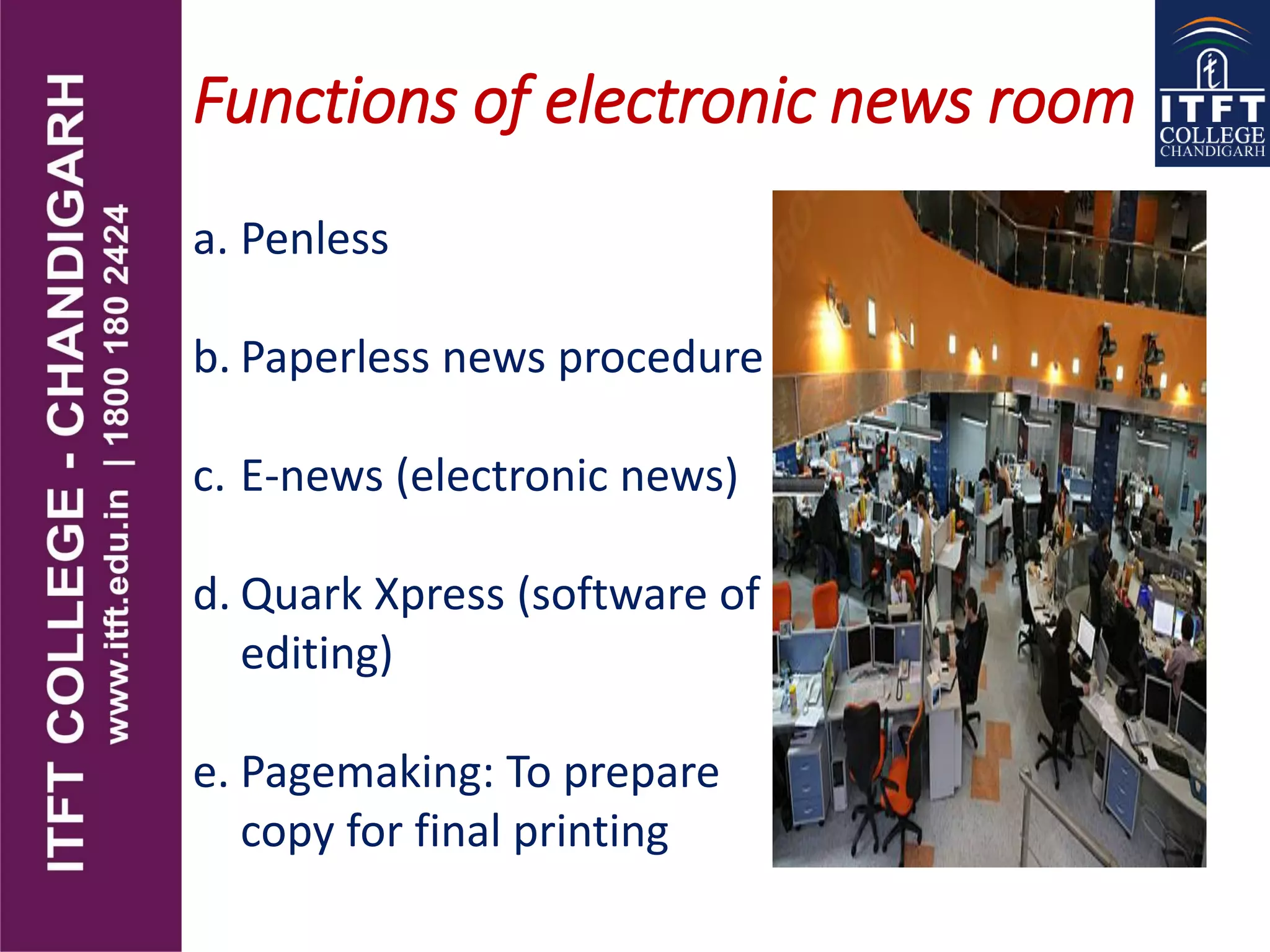 ITFT COLLEGE - CHANDIGARH
www.itft.edu.in | 1800 180 2424

Functions of electronic news room

ITFT COLLEGE CHANDIGARH

a. Penless

b. Paperless news procedure

c. E-news (electronic news)

d. Quark Xpress (software of editing)

e. Pagemaking: To prepare copy for final printing